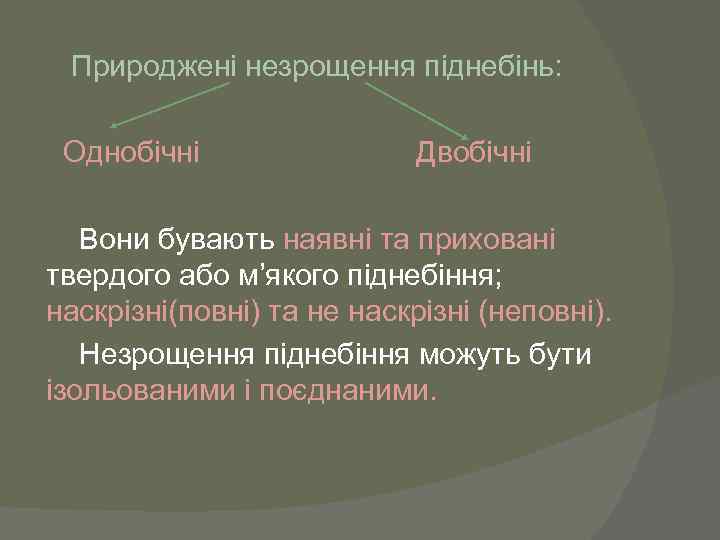 Природжені незрощення піднебінь:

Однобічні

Двобічні

Вони бувають наявні та приховані твердого або м’якого піднебіння; наскрізні(повні) та не наскрізні (неповні).

Незрощення піднебіння можуть бути ізольованими і поєднаними.